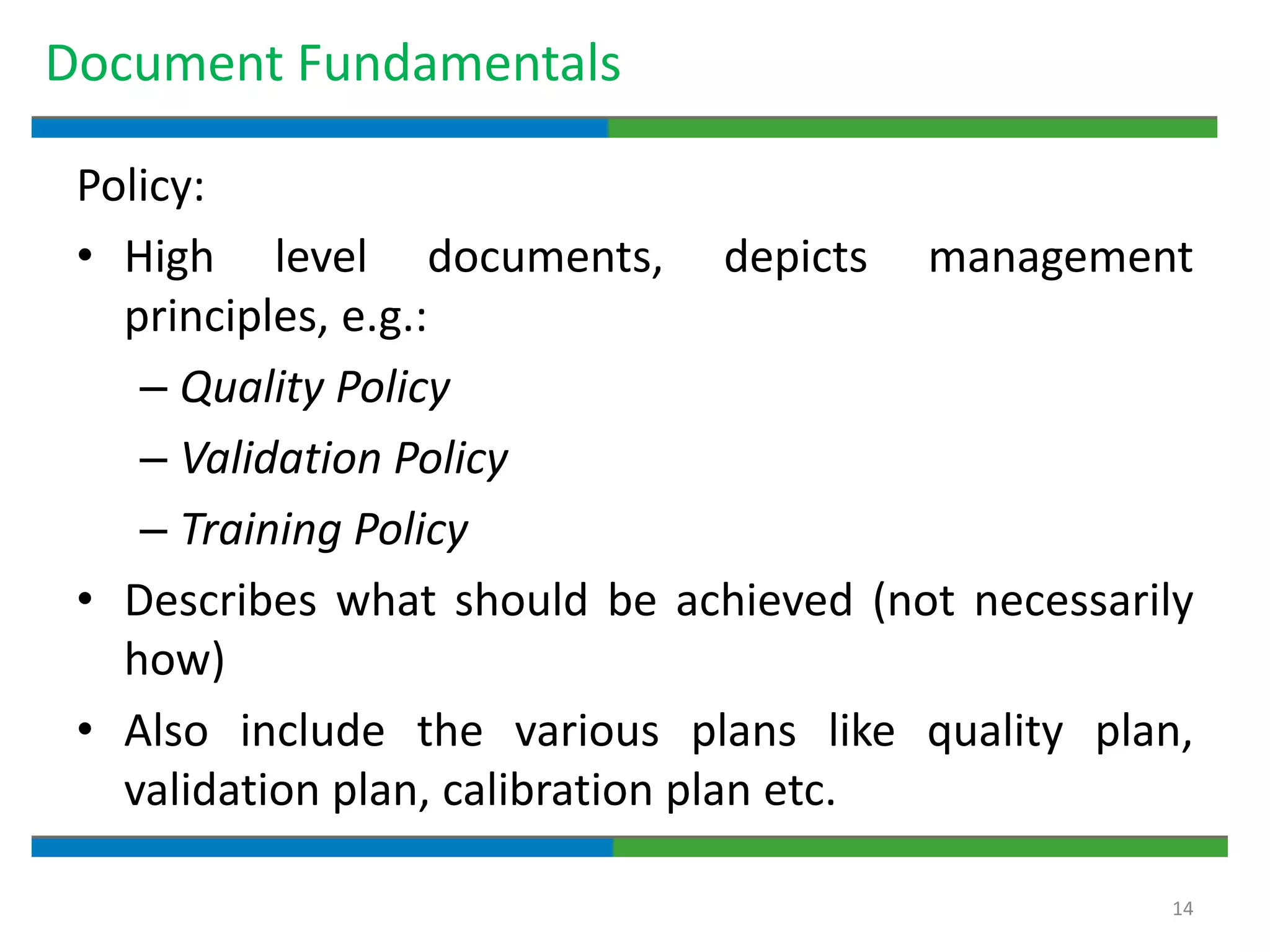 Document Fundamentals

Policy:

• High level documents, depicts management principles, e.g.:
  – Quality Policy
  – Validation Policy
  – Training Policy
• Describes what should be achieved (not necessarily how)
• Also include the various plans like quality plan, validation plan, calibration plan etc.

14